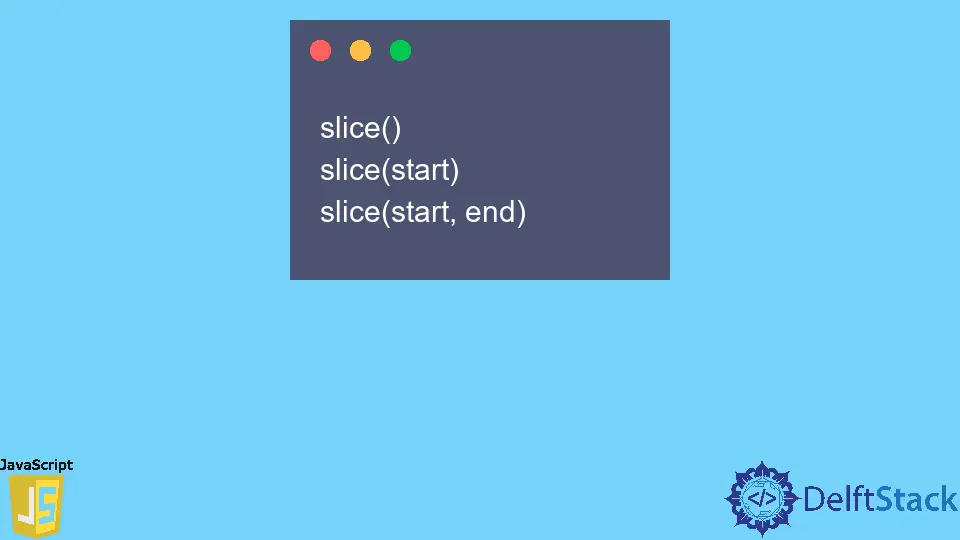 slice()
slice(start)
slice(start, end)

JavaScript
JS

</>
DelftStack